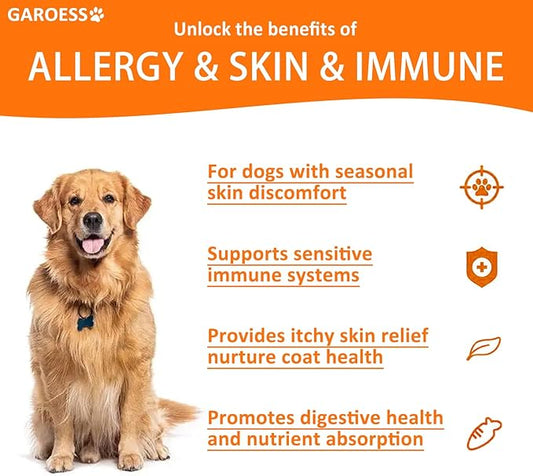 GAROESS

Unlock the benefits of

ALLERGY & SKIN & IMMUNE

For dogs with seasonal skin discomfort

Supports sensitive immune systems

Provides itchy skin relief nurture coat health

Promotes digestive health and nutrient absorption